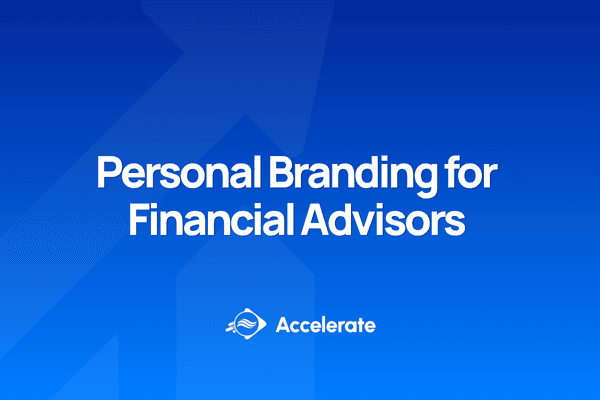 Personal Branding for Financial Advisors

Accelerate